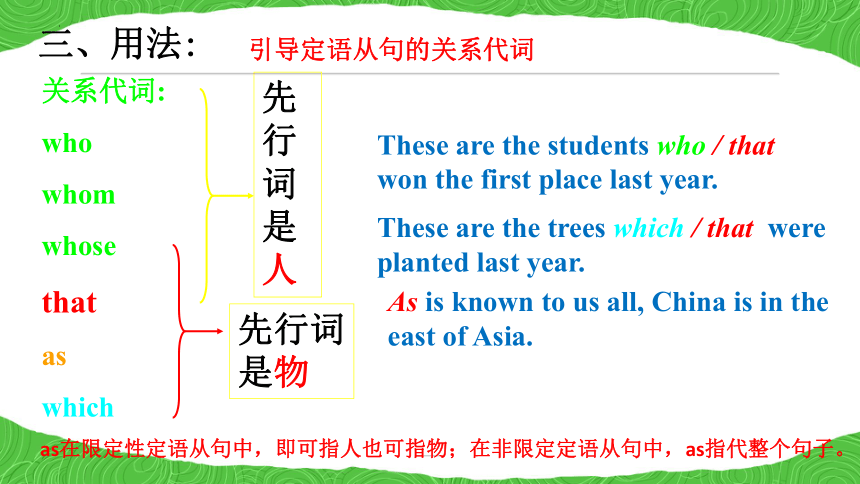 三、用法： 引导定语从句的关系代词

关系代词：

who

whom

whose

that

as

which

先行词是人

先行词是物

These are the students who / that won the first place last year.

These are the trees which / that were planted last year.

As is known to us all, China is in the east of Asia.

as在限定性定语从句中，即可指人也可指物；在非限定定语从句中，as指代整个句子。